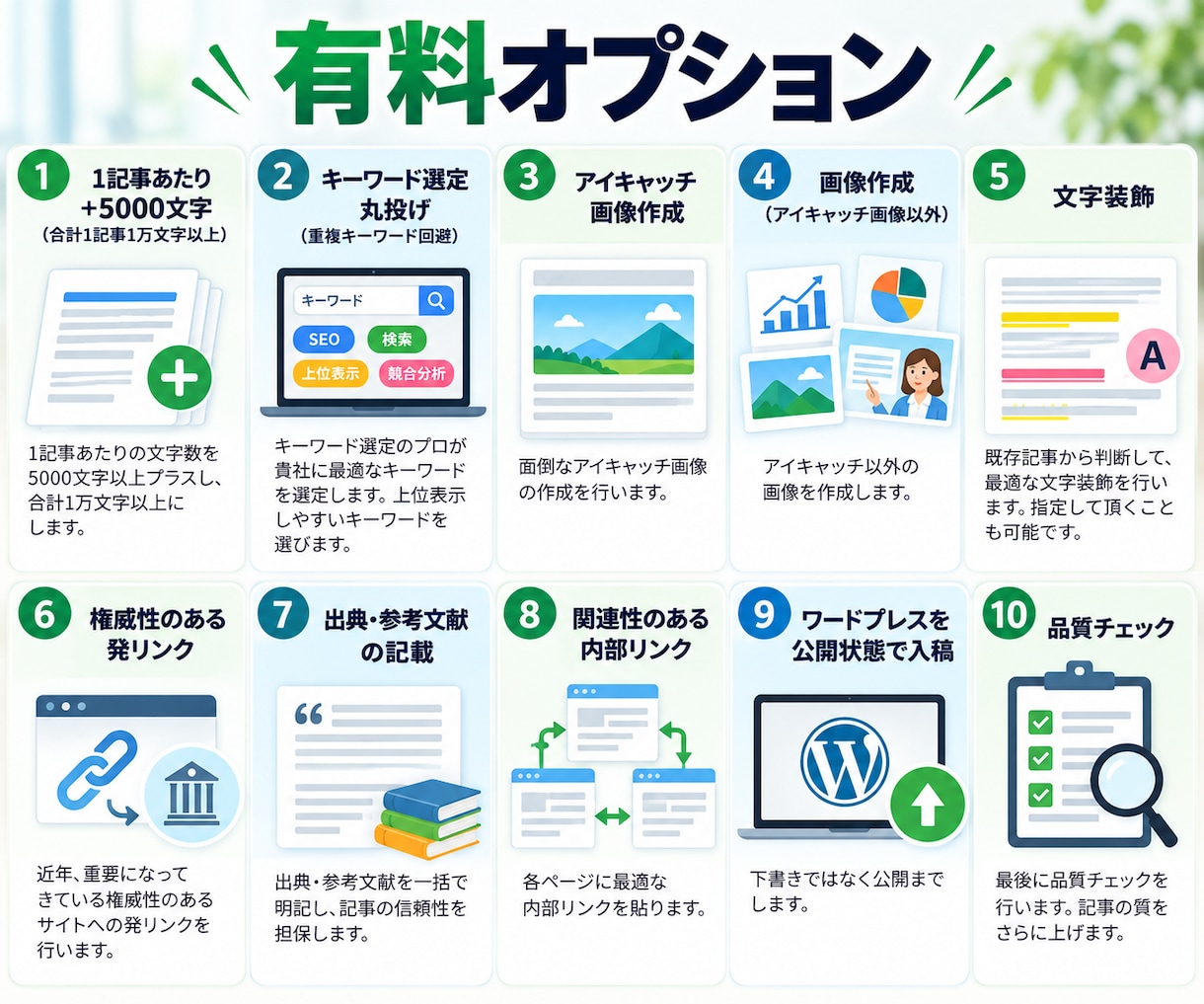 有料オプション

1
1記事あたり
+5000文字
（合計1記事1万文字以上）

1記事あたりの文字数を5000文字以上プラスし、合計1万文字以上にします。

2
キーワード選定
丸投げ
（重複キーワード回避）

キーワード
SEO
検索
上位表示
競合分析

キーワード選定のプロが貴社に最適なキーワードを選定します。上位表示しやすいキーワードを選びます。

3
アイキャッチ
画像作成

面倒なアイキャッチ画像の作成を行います。

4
画像作成
（アイキャッチ画像以外）

アイキャッチ以外の画像を作成します。

5
文字装飾

A

既存記事から判断して、最適な文字装飾を行います。指定して頂くことも可能です。

6
権威性のある
発リンク

近年、重要になってきている権威性のあるサイトへの発リンクを行います。

7
出典・参考文献
の記載

出典・参考文献を一括で明記し、記事の信頼性を担保します。

8
関連性のある
内部リンク

各ページに最適な内部リンクを貼ります。

9
ワードプレスを
公開状態で入稿

下書きではなく公開までします。

10
品質チェック

最後に品質チェックを行います。記事の質をさらに上げます。